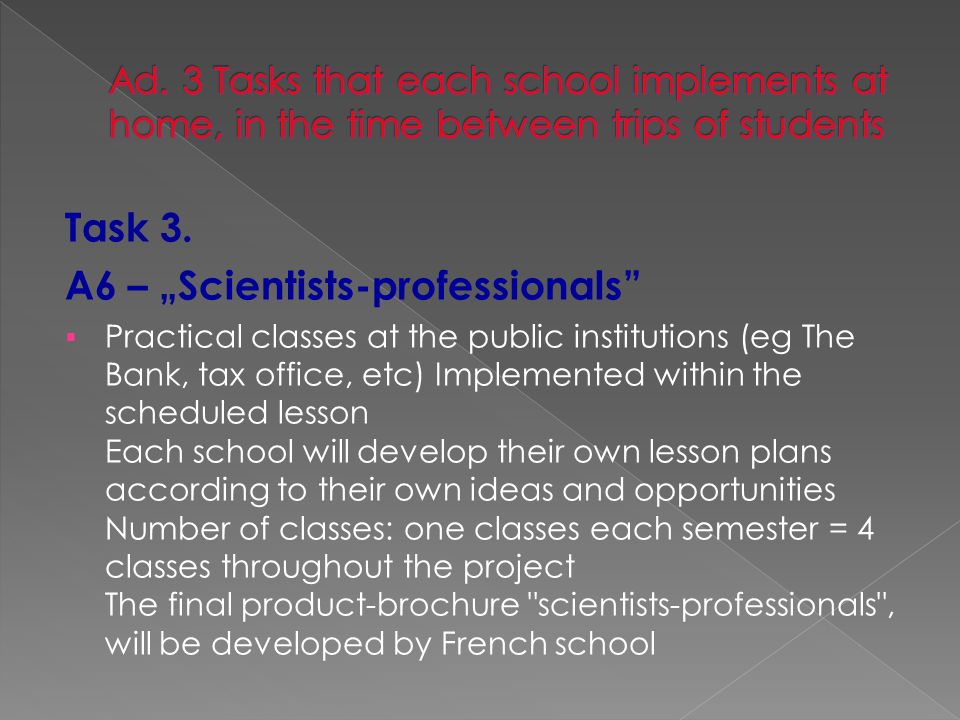 Ad. 3 Tasks that each school implements at home, in the time between trips of students

Task 3.

A6 – „Scientists-professionals”

▪ Practical classes at the public institutions (eg The Bank, tax office, etc) Implemented within the scheduled lesson
Each school will develop their own lesson plans according to their own ideas and opportunities
Number of classes: one classes each semester = 4 classes throughout the project
The final product-brochure "scientists-professionals", will be developed by French school